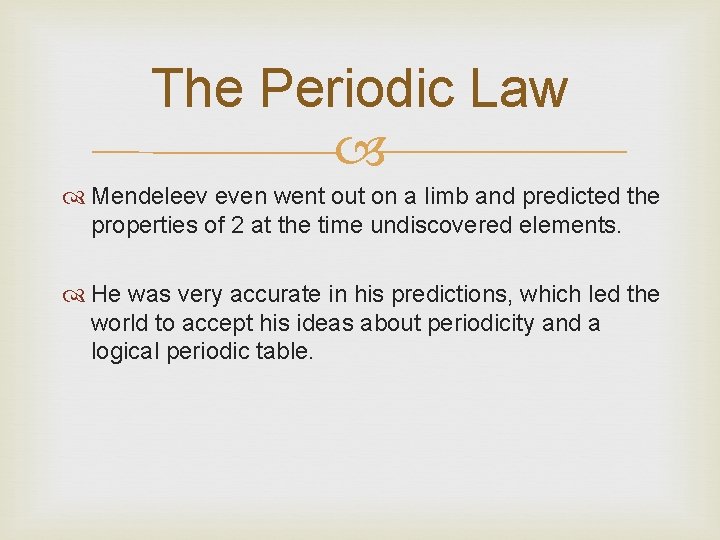 The Periodic Law

Mendeleev even went out on a limb and predicted the properties of 2 at the time undiscovered elements.

He was very accurate in his predictions, which led the world to accept his ideas about periodicity and a logical periodic table.